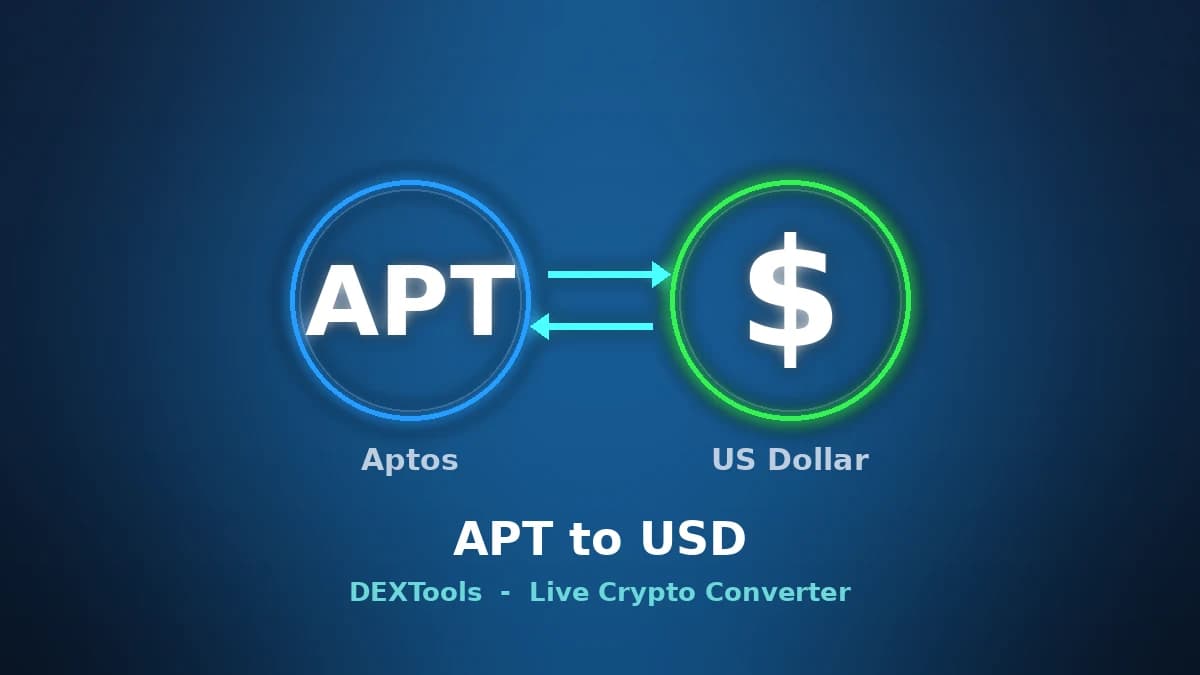 APT

$

Aptos

US Dollar

APT to USD

DEXTools - Live Crypto Converter